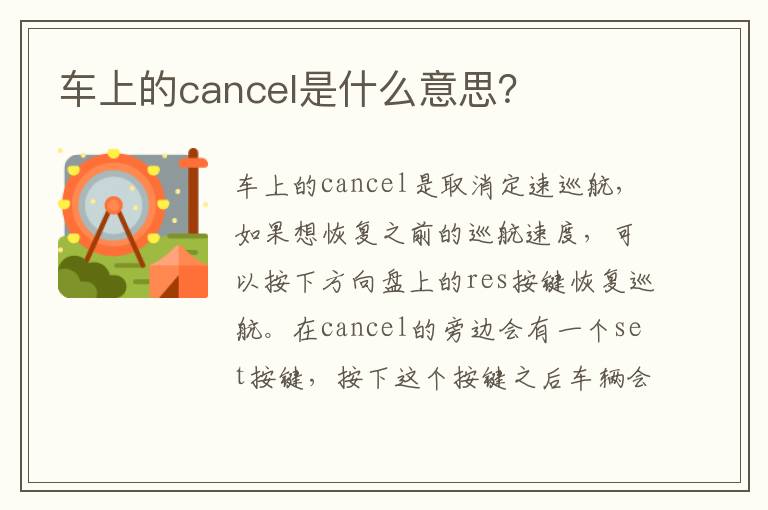 车上的cancel是什么意思?

车上的cancel是取消定速巡航,如果想恢复之前的巡航速度,可以按下方向盘上的res按键恢复巡航。在cancel的旁边会有一个set按键,按下这个按键之后车辆会